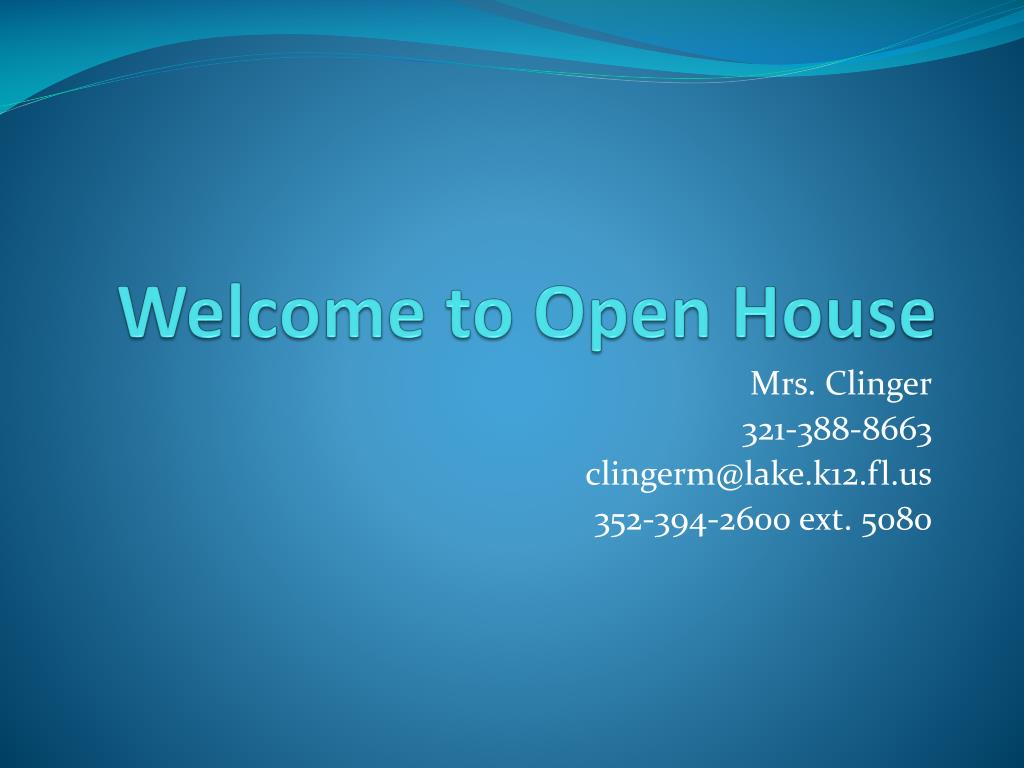 Welcome to Open House

Mrs. Clinger
321-388-8663
clingerm@lake.k12.fl.us
352-394-2600 ext. 5080